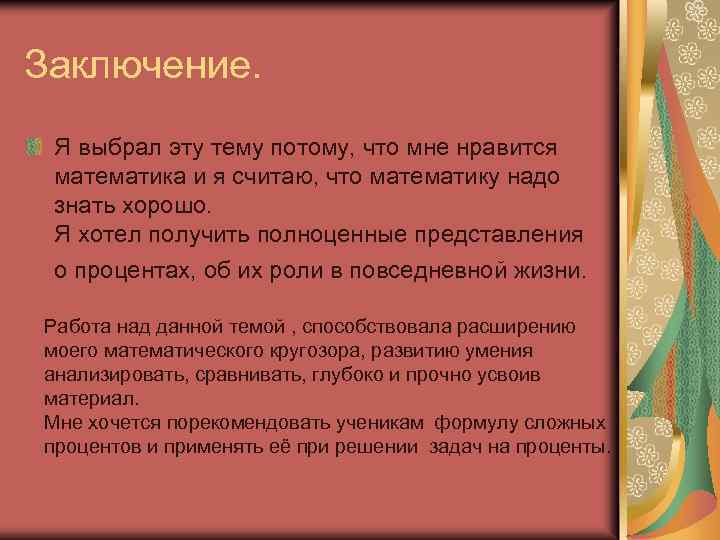 Заключение.

Я выбрал эту тему потому, что мне нравится математика и я считаю, что математику надо знать хорошо.
Я хотел получить полноценные представления о процентах, об их роли в повседневной жизни.

Работа над данной темой , способствовала расширению моего математического кругозора, развитию умения анализировать, сравнивать, глубоко и прочно усвоив материал.
Мне хочется порекомендовать ученикам формулу сложных процентов и применять её при решении задач на проценты.